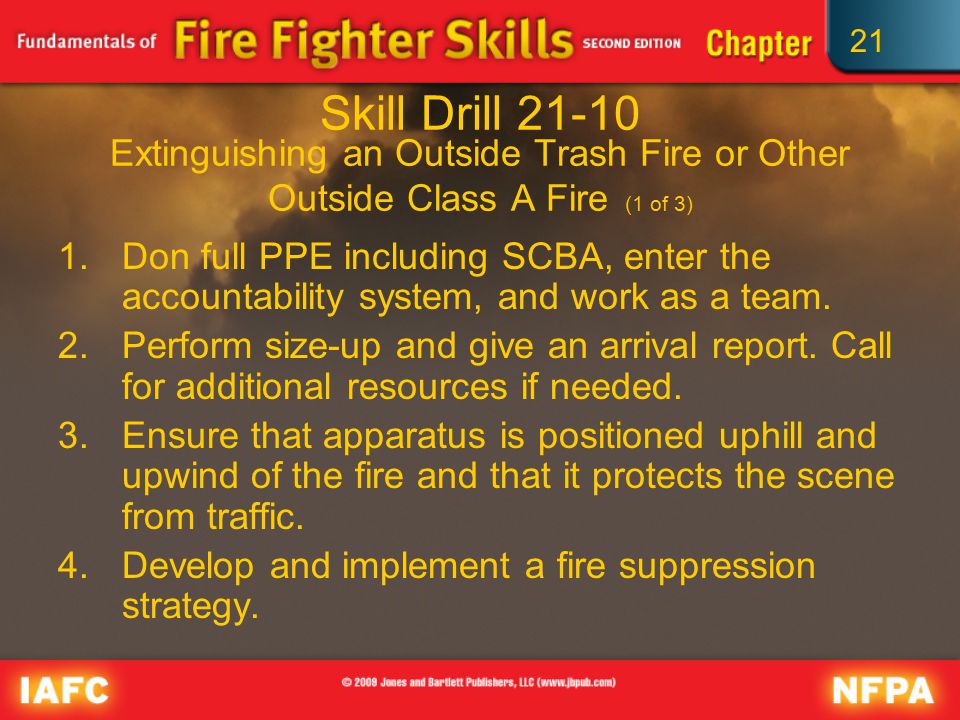 Fundamentals of Fire Fighter Skills SECOND EDITION Chapter 21

Skill Drill 21-10
Extinguishing an Outside Trash Fire or Other Outside Class A Fire (1 of 3)

1. Don full PPE including SCBA, enter the accountability system, and work as a team.
2. Perform size-up and give an arrival report. Call for additional resources if needed.
3. Ensure that apparatus is positioned uphill and upwind of the fire and that it protects the scene from traffic.
4. Develop and implement a fire suppression strategy.

IAFC © 2009 Jones and Bartlett Publishers, LLC (www.jbpub.com) NFPA